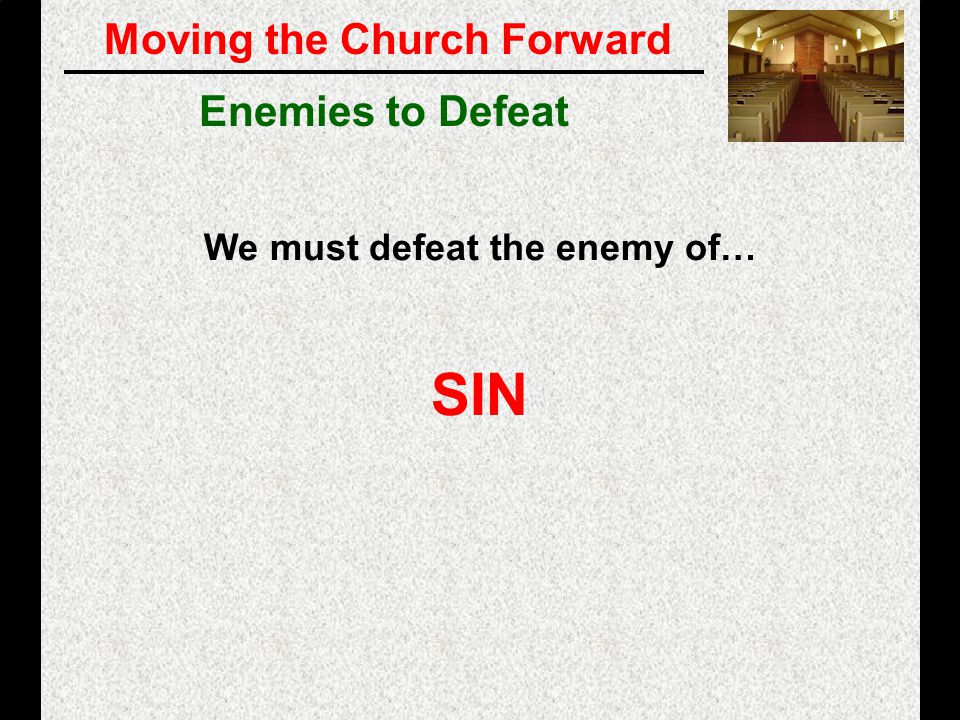 Moving the Church Forward

Enemies to Defeat

We must defeat the enemy of…

SIN